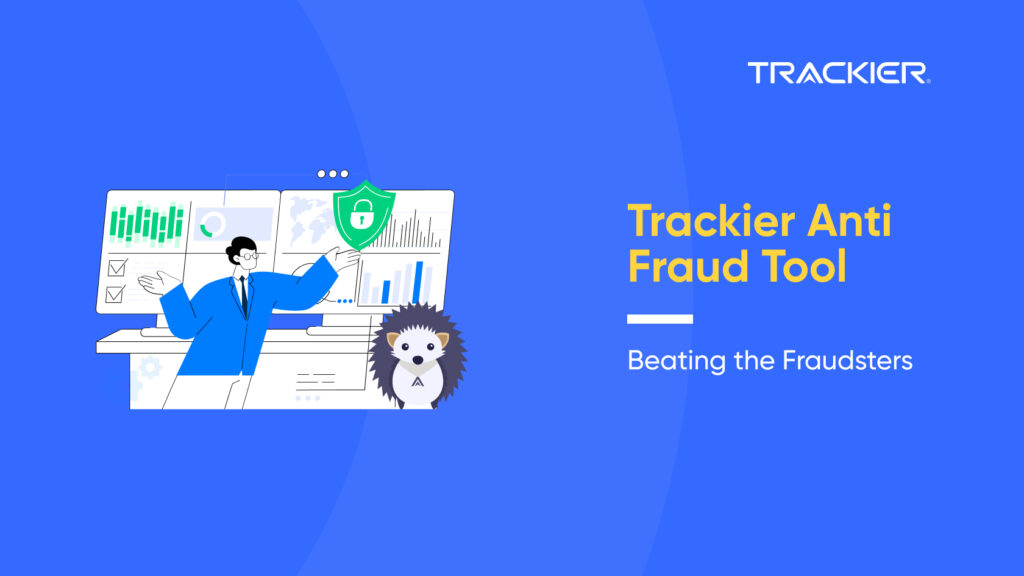 TRACKIER

Trackier Anti Fraud Tool

Beating the Fraudsters